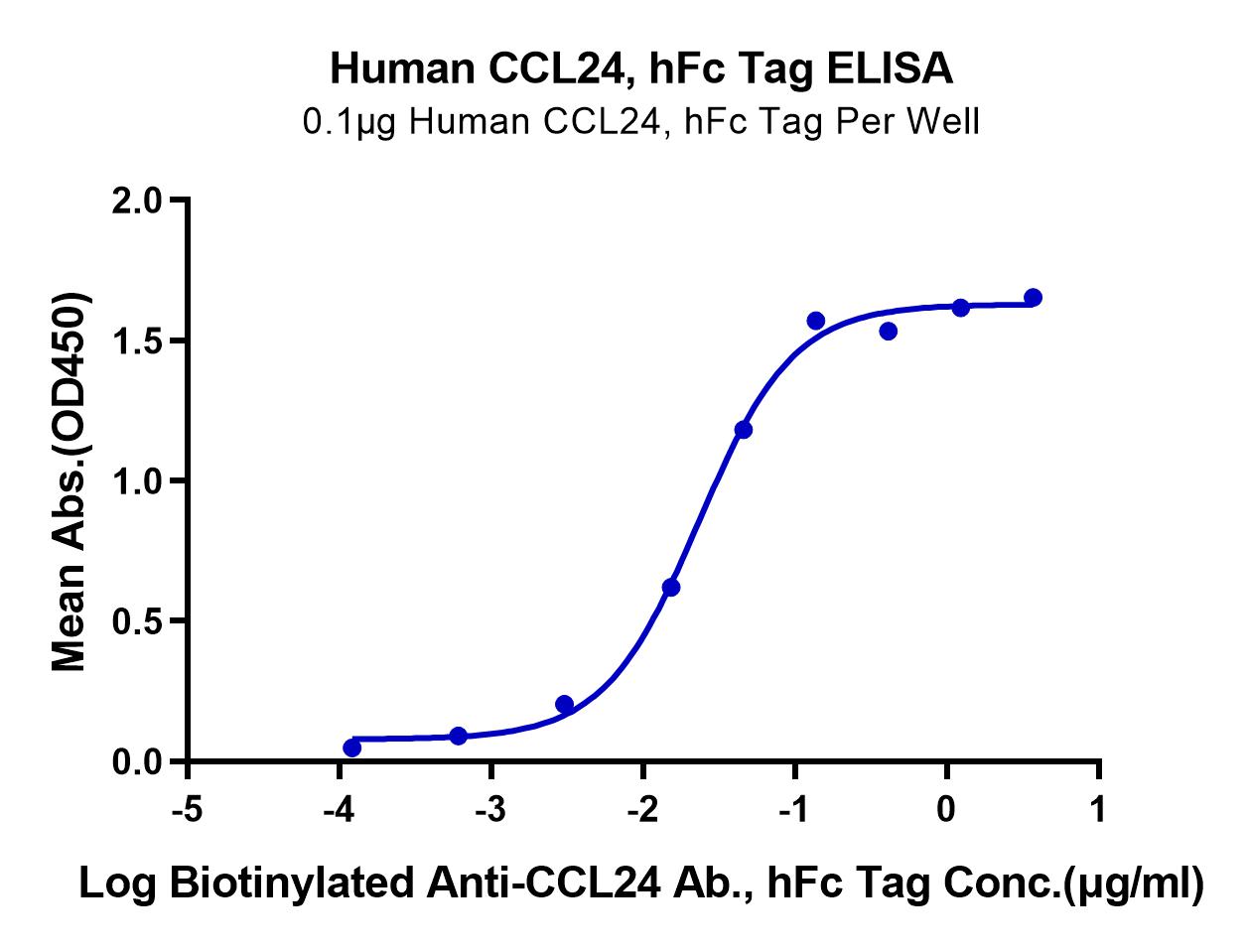 Human CCL24, hFc Tag ELISA
0.1μg Human CCL24, hFc Tag Per Well

Mean Abs.(OD450)

2.0
1.5
1.0
0.5
0.0

-5 -4 -3 -2 -1 0 1

Log Biotinylated Anti-CCL24 Ab., hFc Tag Conc.(μg/ml)